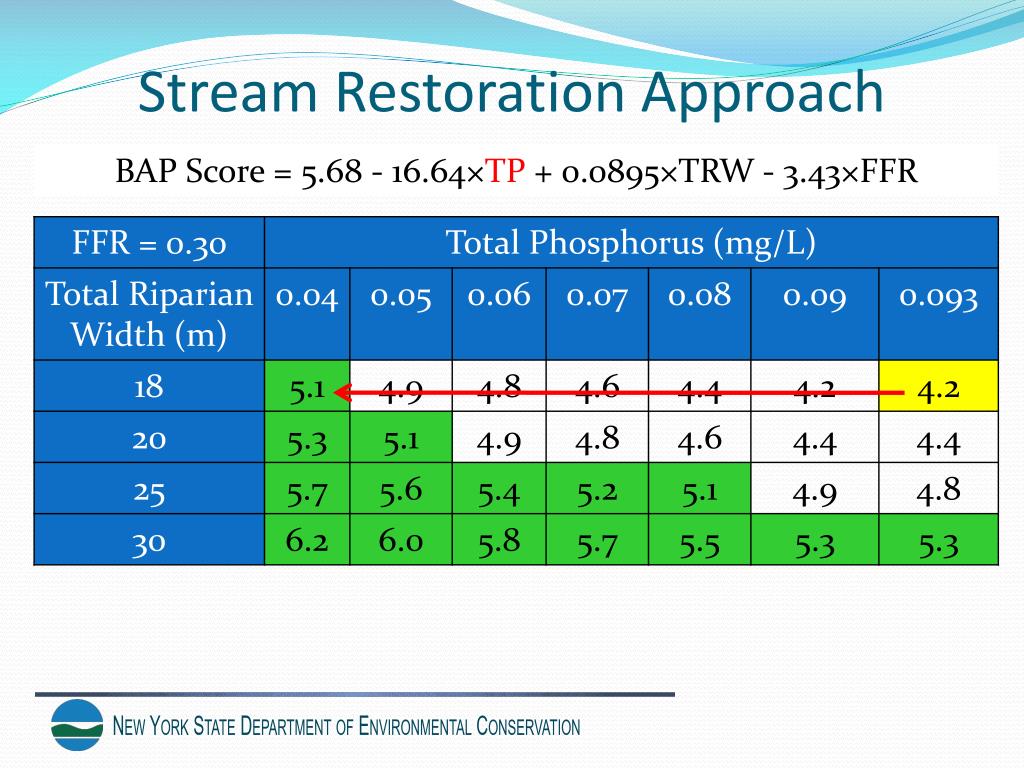 Stream Restoration Approach

BAP Score = 5.68 - 16.64×TP + 0.0895×TRW - 3.43×FFR

| FFR = 0.30 | Total Phosphorus (mg/L) | | | | | | |
|---|---|---|---|---|---|---|---|
| Total Riparian Width (m) | 0.04 | 0.05 | 0.06 | 0.07 | 0.08 | 0.09 | 0.093 |
| 18 | 5.1 | 4.9 | 4.8 | 4.6 | 4.4 | 4.2 | 4.2 |
| 20 | 5.3 | 5.1 | 4.9 | 4.8 | 4.6 | 4.4 | 4.4 |
| 25 | 5.7 | 5.6 | 5.4 | 5.2 | 5.1 | 4.9 | 4.8 |
| 30 | 6.2 | 6.0 | 5.8 | 5.7 | 5.5 | 5.3 | 5.3 |

NEW YORK STATE DEPARTMENT OF ENVIRONMENTAL CONSERVATION